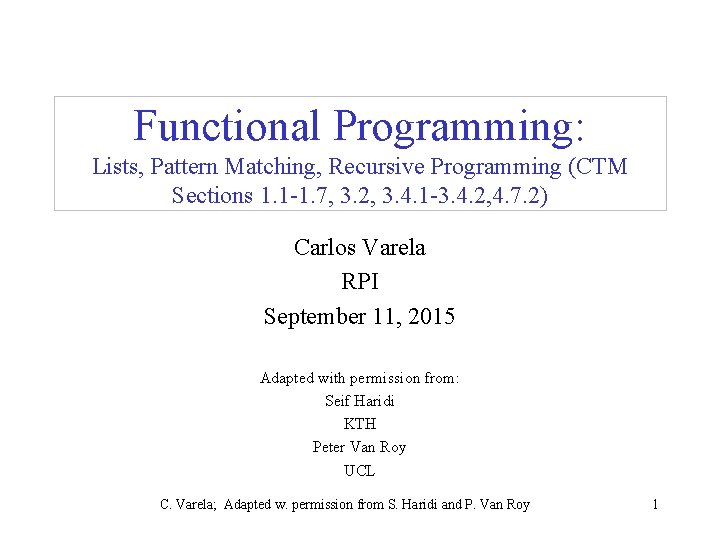 Functional Programming:
Lists, Pattern Matching, Recursive Programming (CTM Sections 1.1-1.7, 3.2, 3.4.1-3.4.2,4.7.2)

Carlos Varela
RPI
September 11, 2015

Adapted with permission from:
Seif Haridi
KTH
Peter Van Roy
UCL

C. Varela; Adapted w. permission from S. Haridi and P. Van Roy

1